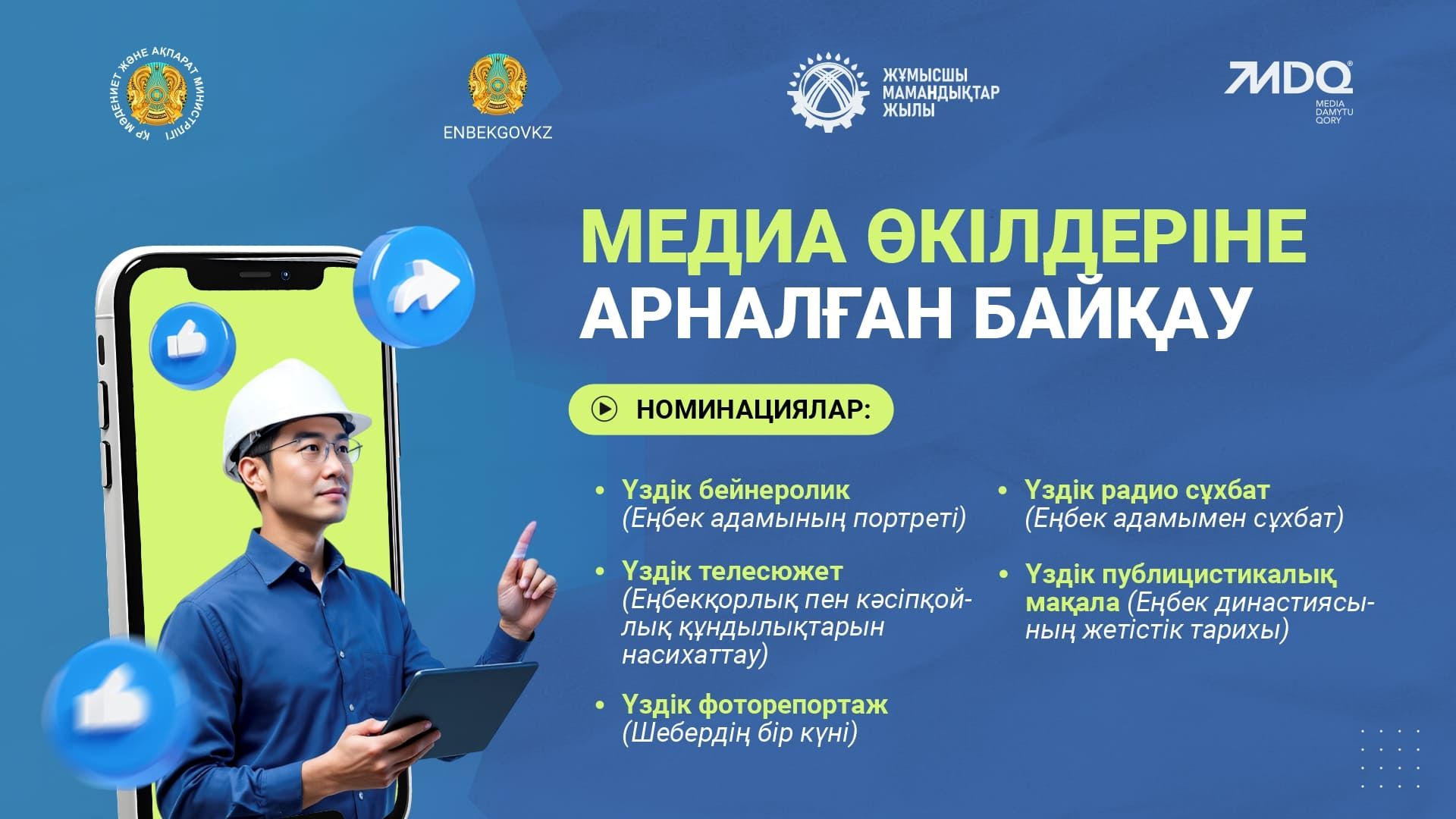 ҚР МӘДЕНИЕТ ЖӘНЕ АҚПАРАТ МИНИСТРЛІГІ

ENBEKGOVKZ

ЖҰМЫСШЫ МАМАНДЫҚТАР ЖЫЛЫ

MDQ
MEDIA DAMYTU QORY

МЕДИА ӨКІЛДЕРІНЕ АРНАЛҒАН БАЙҚАУ

НОМИНАЦИЯЛАР:

• Үздік бейнеролик (Еңбек адамының портреті)

• Үздік телесюжет (Еңбекқорлық пен кәсіпқойлық құндылықтарын насихаттау)

• Үздік фоторепортаж (Шебердің бір күні)

• Үздік радио сұхбат (Еңбек адамымен сұхбат)

• Үздік публицистикалық мақала (Еңбек династиясының жетістік тарихы)